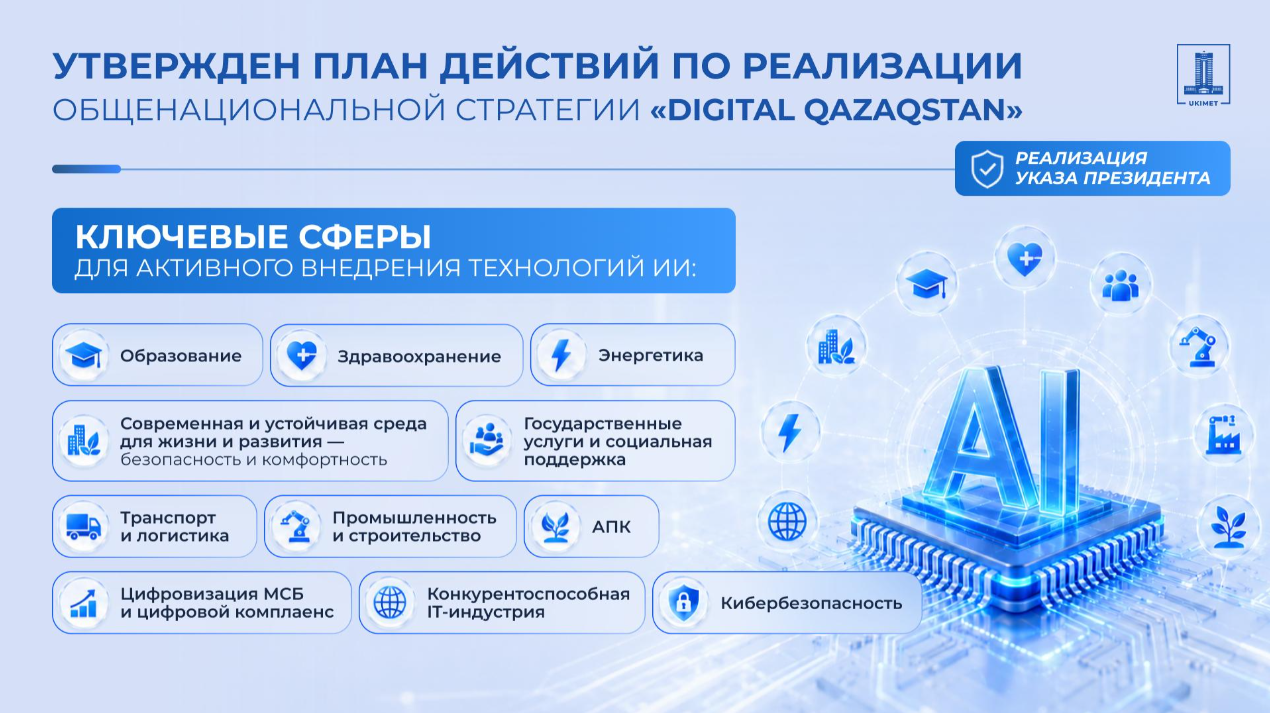 УТВЕРЖДЕН ПЛАН ДЕЙСТВИЙ ПО РЕАЛИЗАЦИИ
ОБЩЕНАЦИОНАЛЬНОЙ СТРАТЕГИИ «DIGITAL QAZAQSTAN»

UKIMET

РЕАЛИЗАЦИЯ УКАЗА ПРЕЗИДЕНТА

КЛЮЧЕВЫЕ СФЕРЫ
ДЛЯ АКТИВНОГО ВНЕДРЕНИЯ ТЕХНОЛОГИЙ ИИ:

Образование

Здравоохранение

Энергетика

Современная и устойчивая среда для жизни и развития — безопасность и комфортность

Государственные услуги и социальная поддержка

Транспорт и логистика

Промышленность и строительство

АПК

Цифровизация МСБ и цифровой комплаенс

Конкурентоспособная IT-индустрия

Кибербезопасность

AI